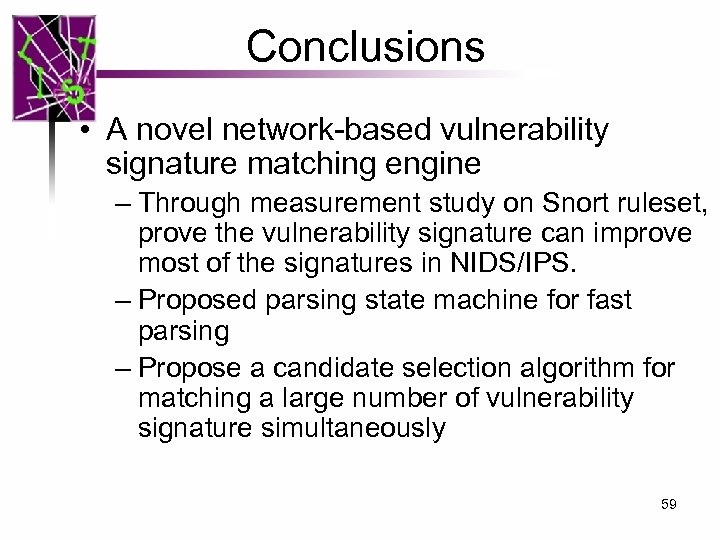 LIST

Conclusions

• A novel network-based vulnerability signature matching engine

– Through measurement study on Snort ruleset, prove the vulnerability signature can improve most of the signatures in NIDS/IPS.

– Proposed parsing state machine for fast parsing

– Propose a candidate selection algorithm for matching a large number of vulnerability signature simultaneously

59